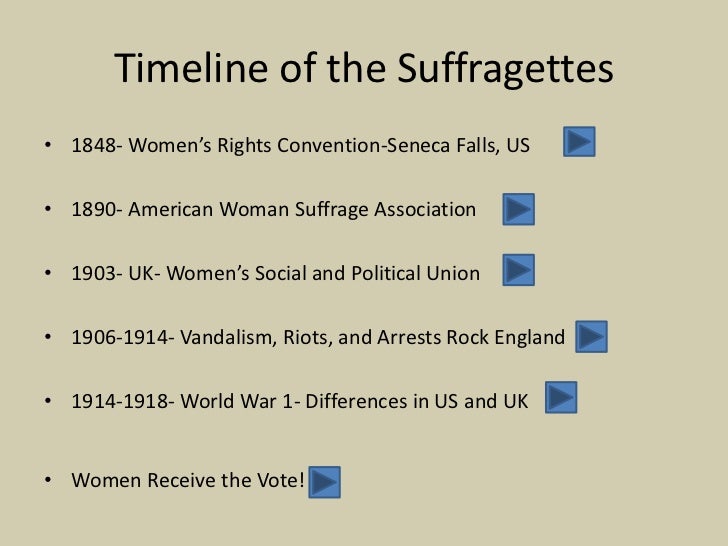 Timeline of the Suffragettes

• 1848- Women's Rights Convention-Seneca Falls, US

• 1890- American Woman Suffrage Association

• 1903- UK- Women's Social and Political Union

• 1906-1914- Vandalism, Riots, and Arrests Rock England

• 1914-1918- World War 1- Differences in US and UK

• Women Receive the Vote!